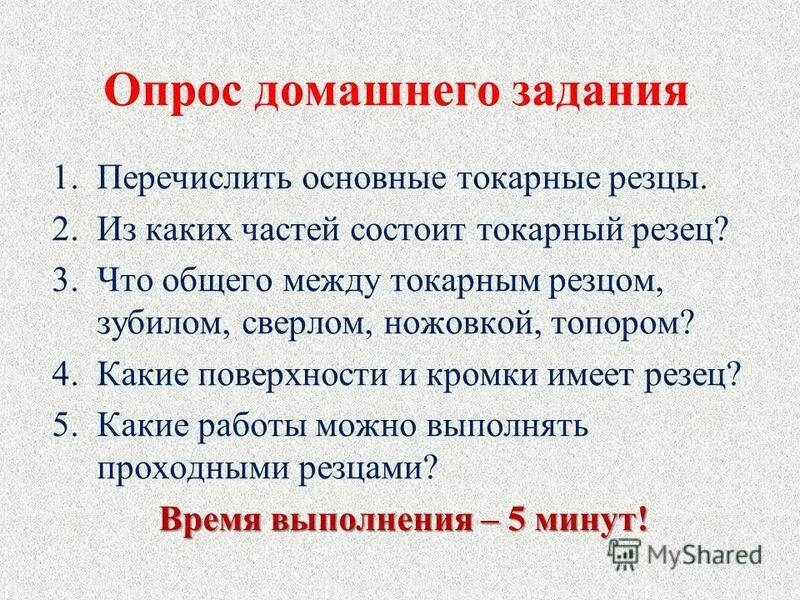 Опрос домашнего задания

1. Перечислить основные токарные резцы.
2. Из каких частей состоит токарный резец?
3. Что общего между токарным резцом, зубилом, сверлом, ножовкой, топором?
4. Какие поверхности и кромки имеет резец?
5. Какие работы можно выполнять проходными резцами?

Время выполнения – 5 минут!

MyShared